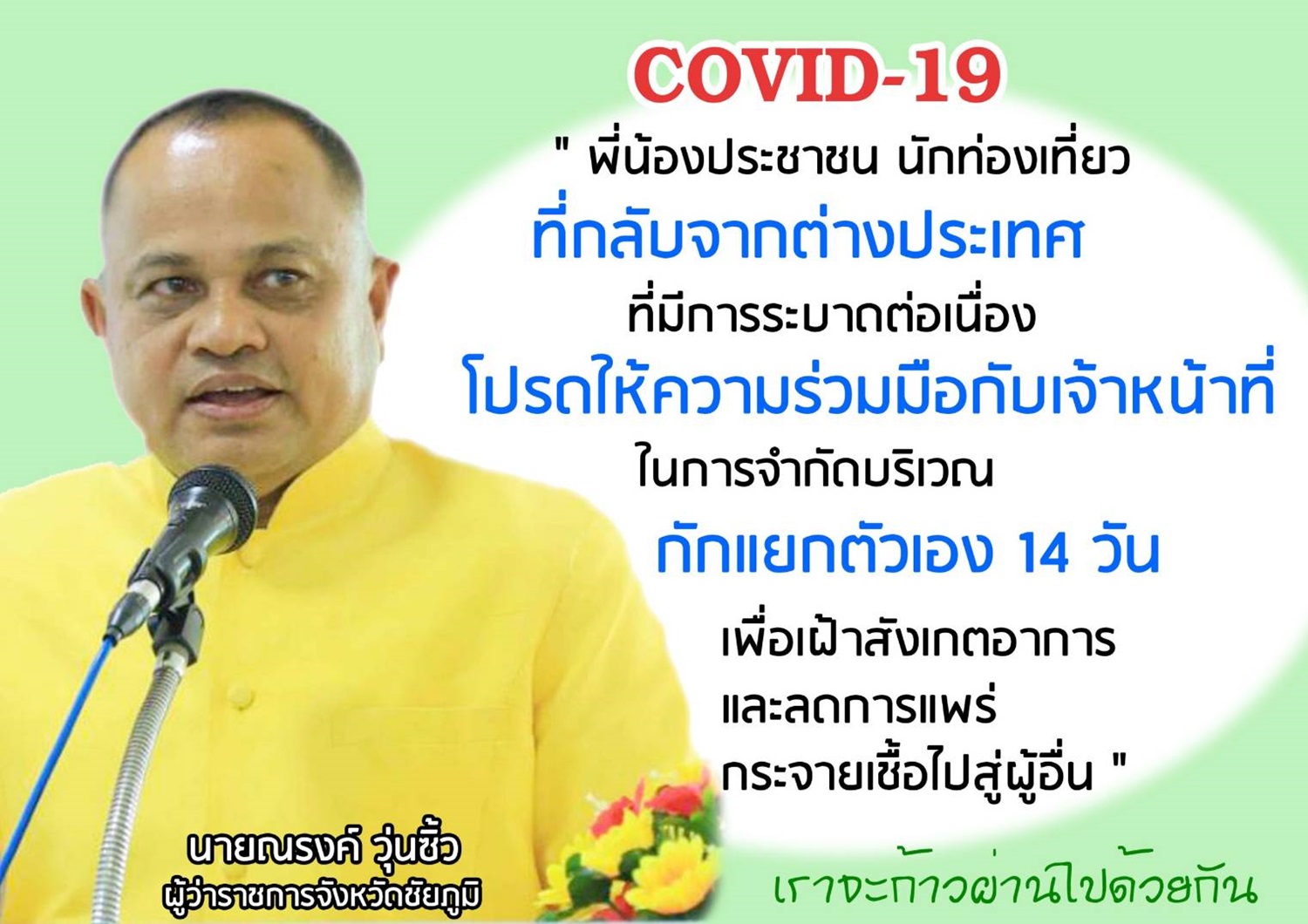 COVID-19

" พี่น้องประชาชน นักท่องเที่ยว ที่กลับจากต่างประเทศ ที่มีการระบาดต่อเนื่อง โปรดให้ความร่วมมือกับเจ้าหน้าที่ ในการจำกัดบริเวณ กักแยกตัวเอง 14 วัน เพื่อเฝ้าสังเกตอาการ และลดการแพร่ กระจายเชื้อไปสู่ผู้อื่น "

นายณรงค์ วุ่นซิ้ว
ผู้ว่าราชการจังหวัดชัยภูมิ

เราจะก้าวผ่านไปด้วยกัน